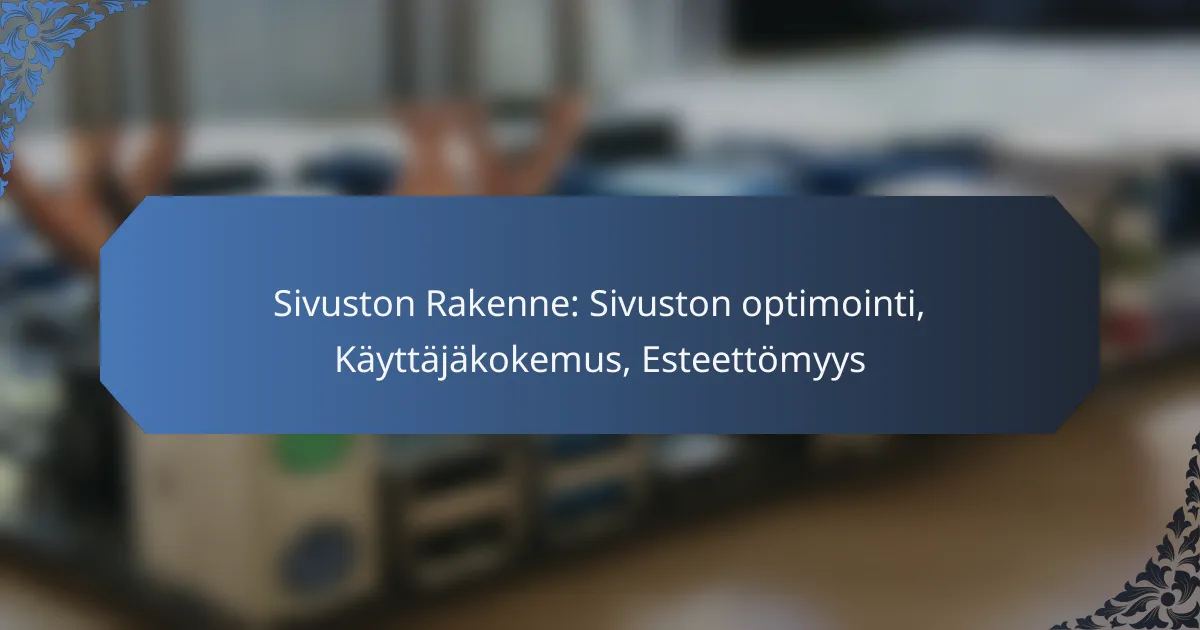 Sivuston Rakenne: Sivuston optimointi, Käyttäjäkokemus, Esteettömyys